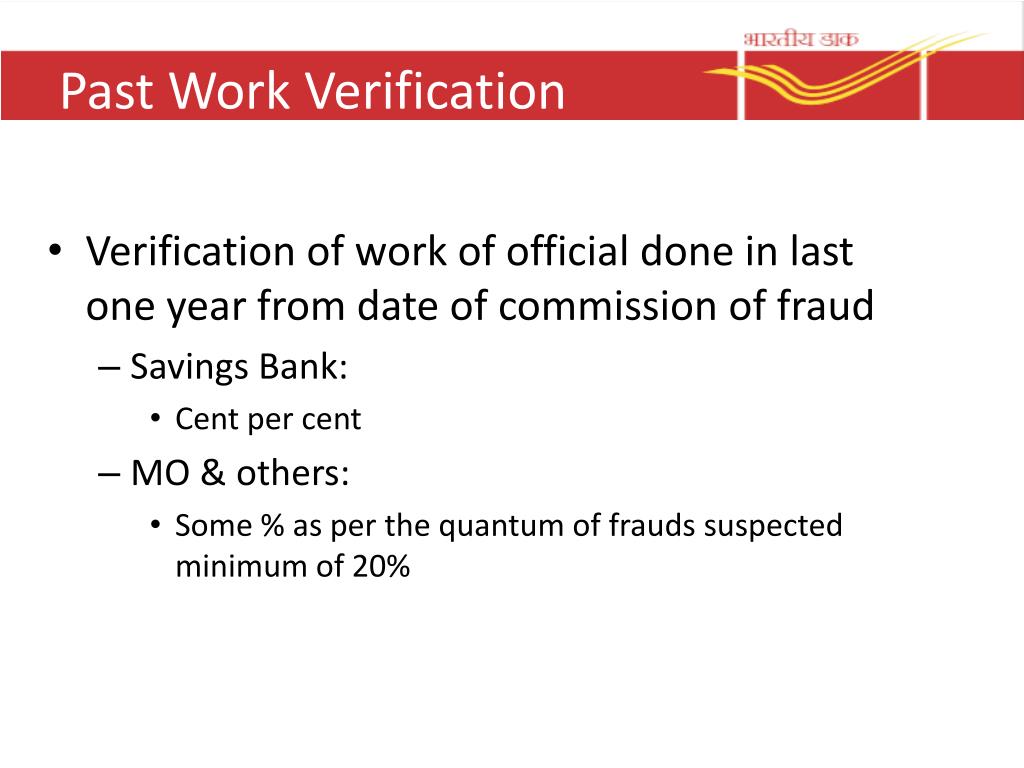 भारतीय डाक

Past Work Verification

• Verification of work of official done in last one year from date of commission of fraud
– Savings Bank:
• Cent per cent
– MO & others:
• Some % as per the quantum of frauds suspected minimum of 20%